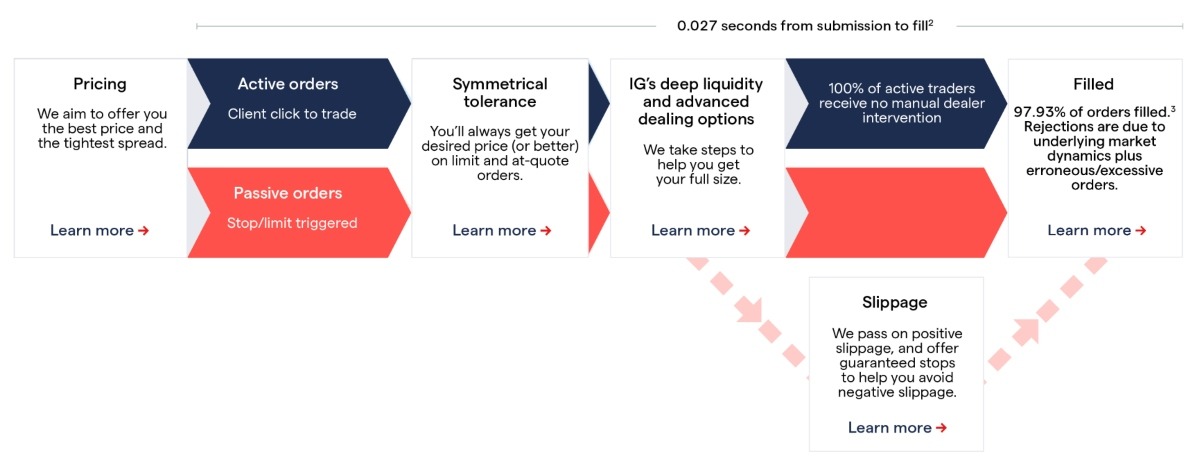 0.027 seconds from submission to fill$^2$

Pricing

We aim to offer you the best price and the tightest spread.

Learn more →

Active orders

Client click to trade

Passive orders

Stop/limit triggered

Symmetrical tolerance

You'll always get your desired price (or better) on limit and at-quote orders.

Learn more →

IG's deep liquidity and advanced dealing options

We take steps to help you get your full size.

Learn more →

100% of active traders receive no manual dealer intervention

Filled

97.93% of orders filled.$^3$ Rejections are due to underlying market dynamics plus erroneous/excessive orders.

Learn more →

Slippage

We pass on positive slippage, and offer guaranteed stops to help you avoid negative slippage.

Learn more →